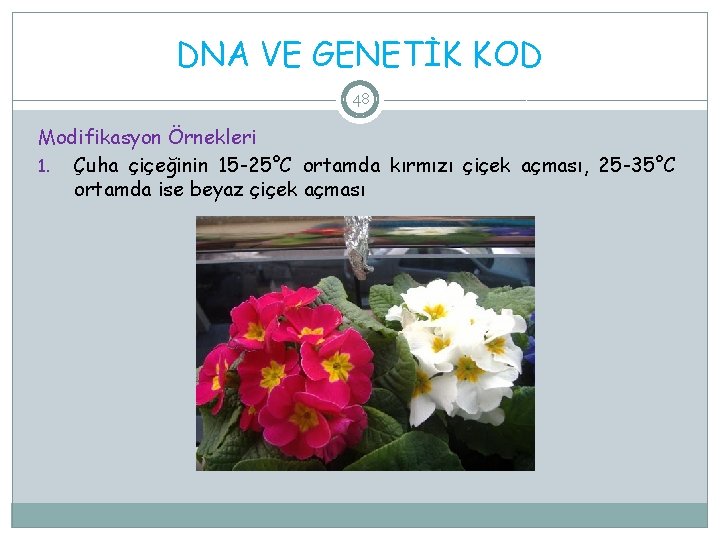 DNA VE GENETİK KOD

48

Modifikasyon Örnekleri

1. Çuha çiçeğinin 15-25°C ortamda kırmızı çiçek açması, 25-35°C ortamda ise beyaz çiçek açması